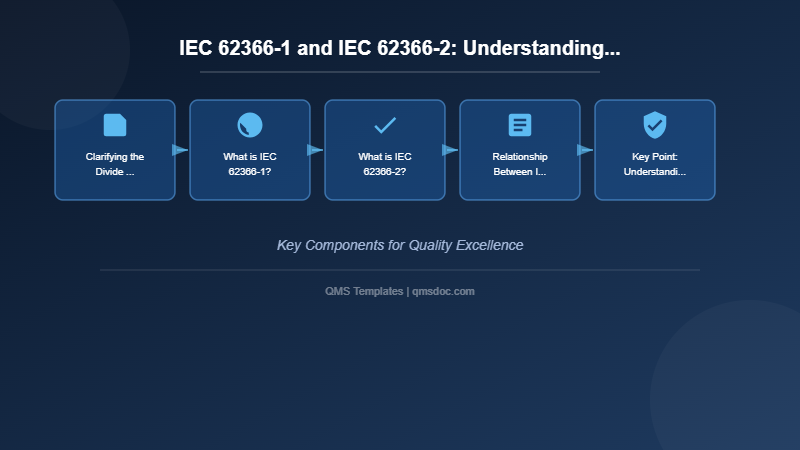 IEC 62366-1 and IEC 62366-2: Understanding...

Clarifying the Divide ...

What is IEC 62366-1?

What is IEC 62366-2?

Relationship Between I...

Key Point: Understandi...

Key Components for Quality Excellence

QMS Templates | qmsdoc.com